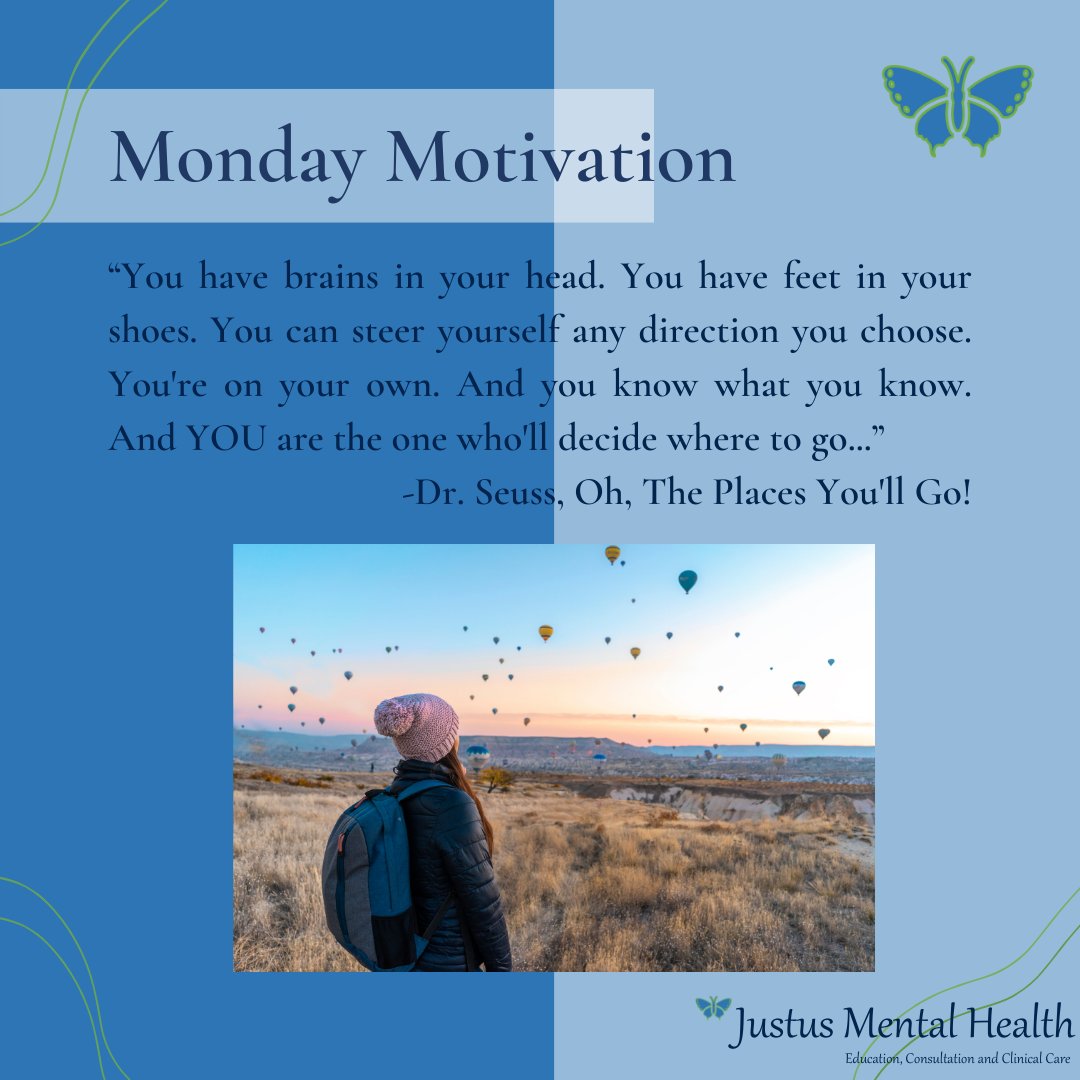 Monday Motivation

“You have brains in your head. You have feet in your shoes. You can steer yourself any direction you choose. You're on your own. And you know what you know. And YOU are the one who'll decide where to go...”
-Dr. Seuss, Oh, The Places You'll Go!

Justus Mental Health
Education, Consultation and Clinical Care